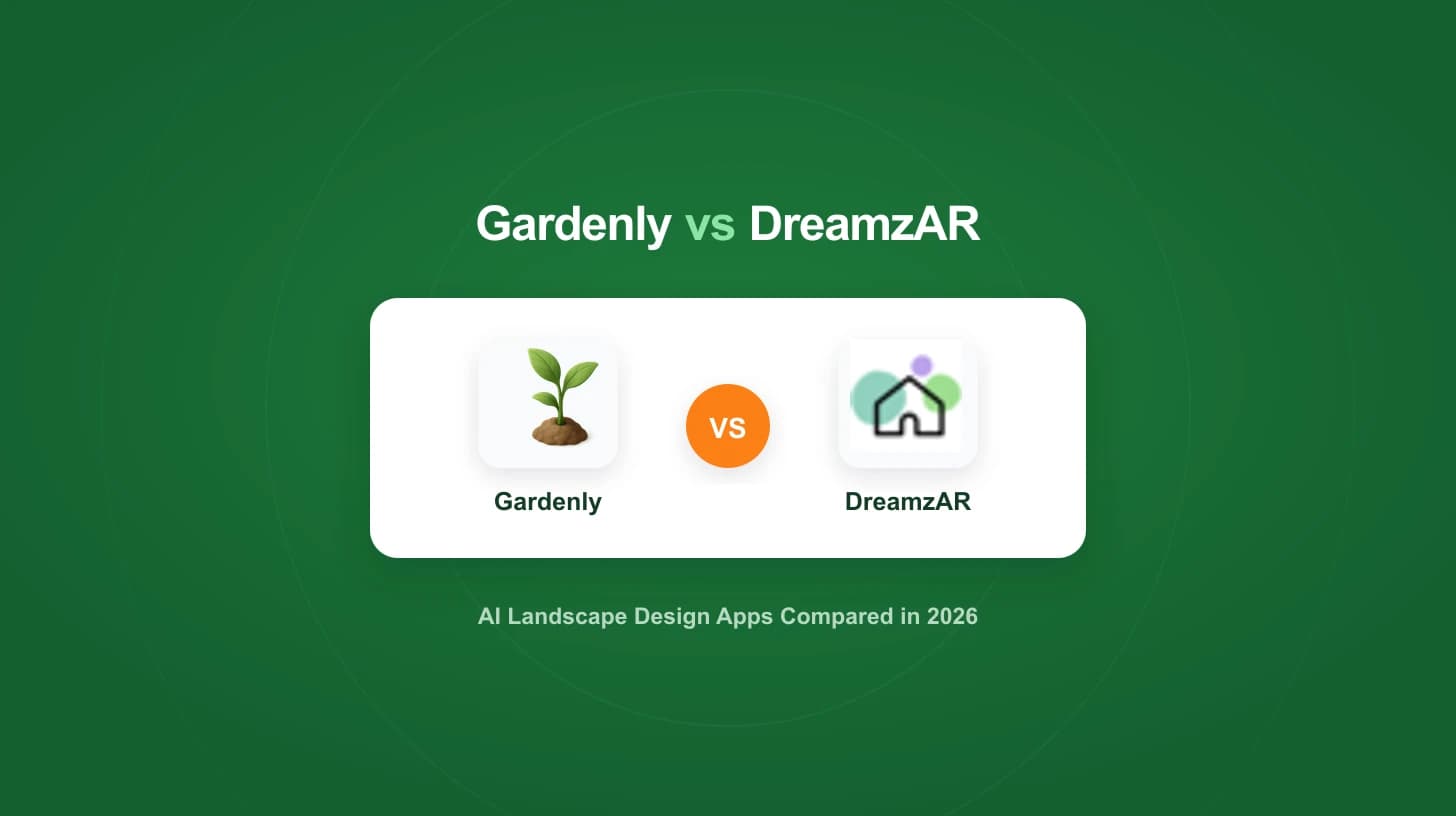 Gardenly vs DreamzAR

Gardenly

VS

DreamzAR

AI Landscape Design Apps Compared in 2026